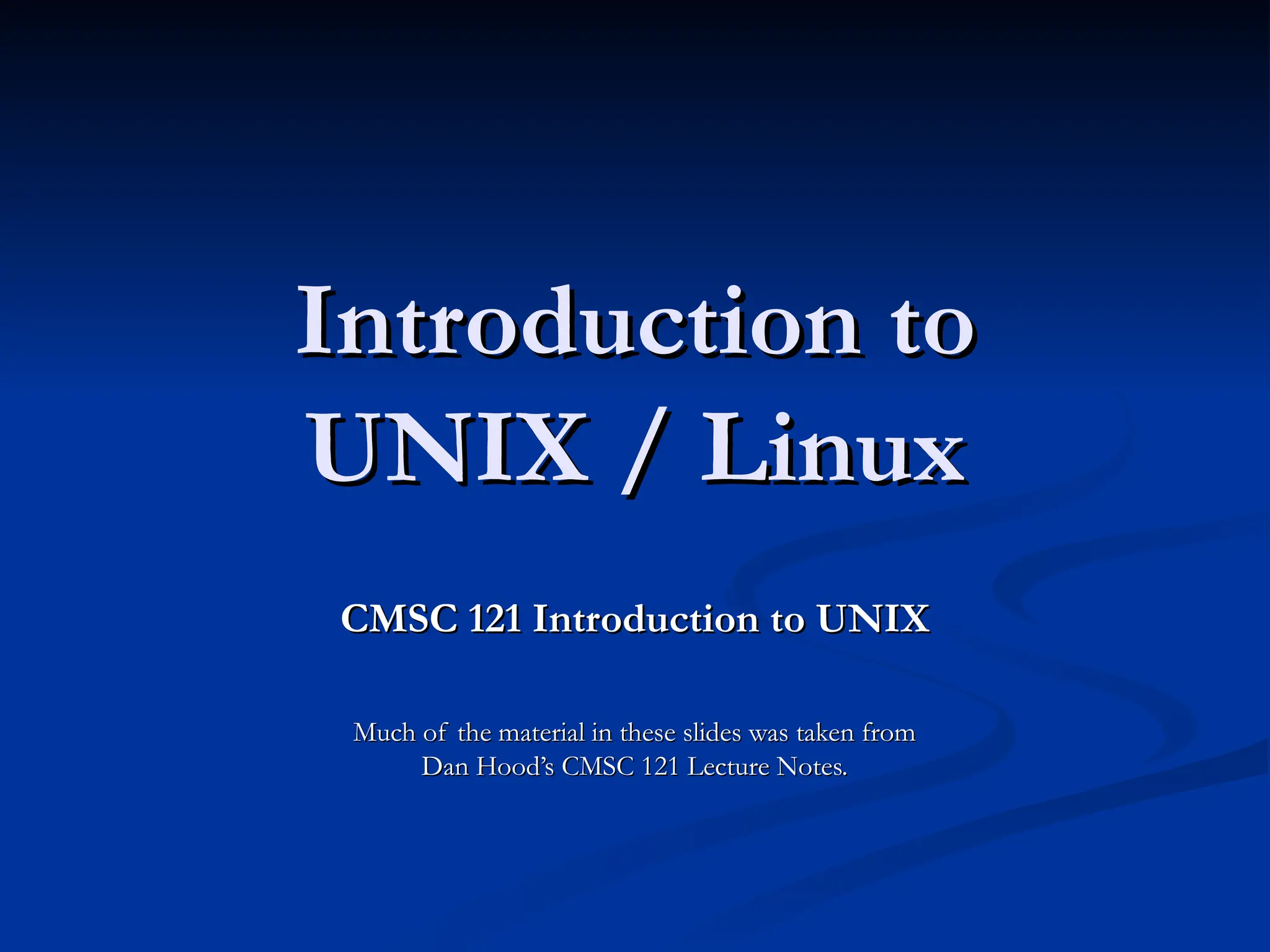 Introduction to UNIX / Linux

CMSC 121 Introduction to UNIX

Much of the material in these slides was taken from Dan Hood's CMSC 121 Lecture Notes.